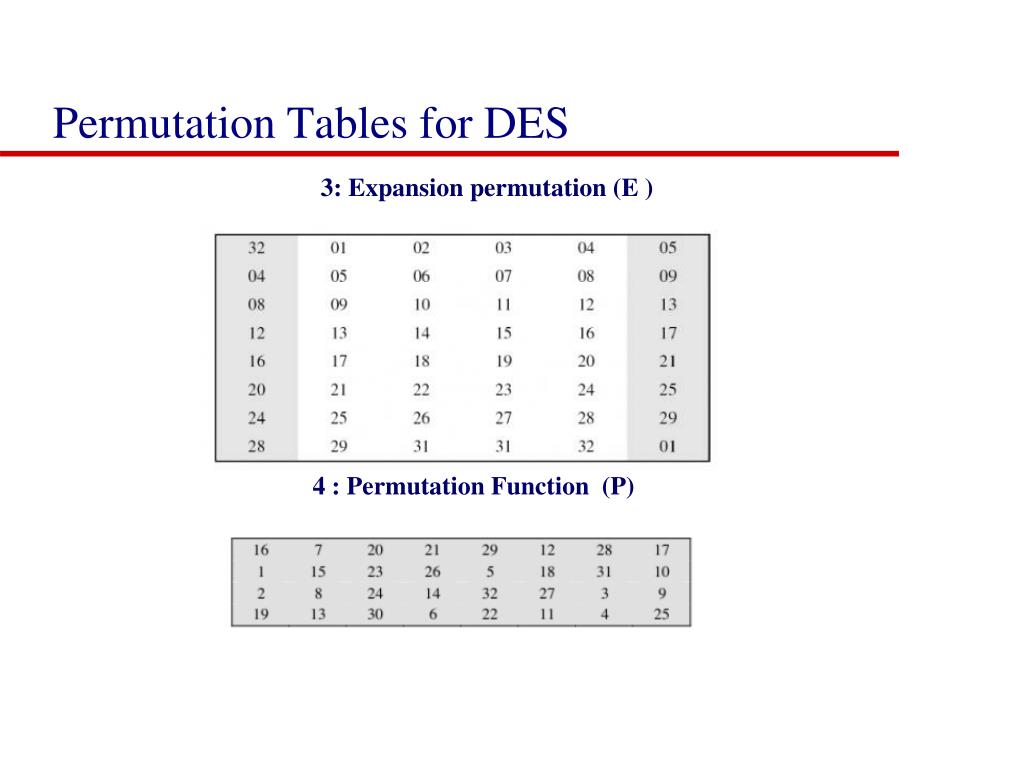 Permutation Tables for DES

3: Expansion permutation (E )

| 32 | 01 | 02 | 03 | 04 | 05 |
|---|---|---|---|---|---|
| 04 | 05 | 06 | 07 | 08 | 09 |
| 08 | 09 | 10 | 11 | 12 | 13 |
| 12 | 13 | 14 | 15 | 16 | 17 |
| 16 | 17 | 18 | 19 | 20 | 21 |
| 20 | 21 | 22 | 23 | 24 | 25 |
| 24 | 25 | 26 | 27 | 28 | 29 |
| 28 | 29 | 31 | 31 | 32 | 01 |

4 : Permutation Function (P)

| 16 | 7 | 20 | 21 | 29 | 12 | 28 | 17 |
|---|---|---|---|---|---|---|---|
| 1 | 15 | 23 | 26 | 5 | 18 | 31 | 10 |
| 2 | 8 | 24 | 14 | 32 | 27 | 3 | 9 |
| 19 | 13 | 30 | 6 | 22 | 11 | 4 | 25 |